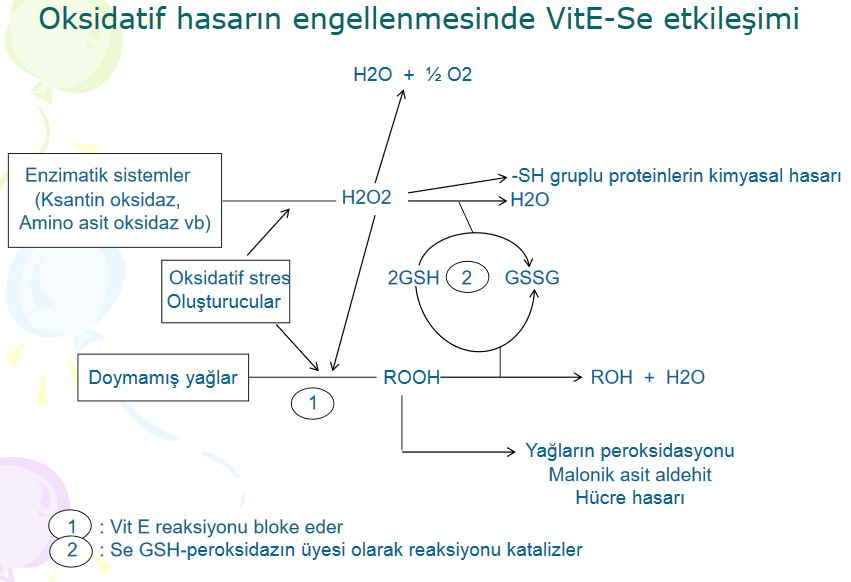 Oksidatif hasarın engellenmesinde VitE-Se etkileşimi

H2O + ½ O2

Enzimatik sistemler (Ksantin oksidaz, Amino asit oksidaz vb)

H2O2

-SH gruplu proteinlerin kimyasal hasarı

H2O

Oksidatif stres Oluşturucular

2GSH

2

GSSG

Doymamış yağlar

1

ROOH

ROH + H2O

Yağların peroksidasyonu
Malonik asit aldehit
Hücre hasarı

1 : Vit E reaksiyonu bloke eder
2 : Se GSH-peroksidazın üyesi olarak reaksiyonu katalizler